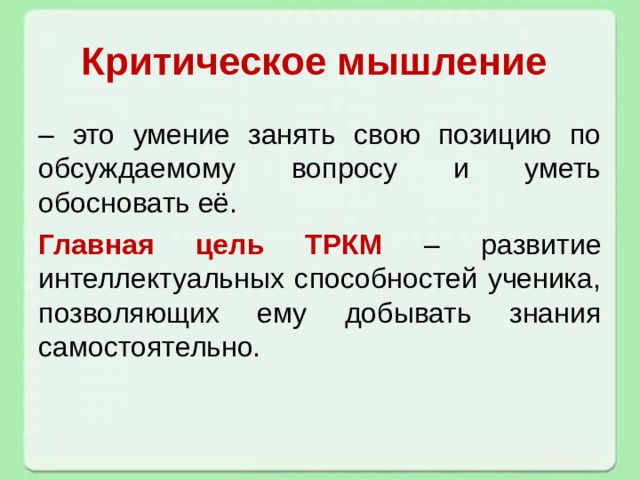 Критическое мышление

– это умение занять свою позицию по обсуждаемому вопросу и уметь обосновать её.

Главная цель ТРКМ – развитие интеллектуальных способностей ученика, позволяющих ему добывать знания самостоятельно.